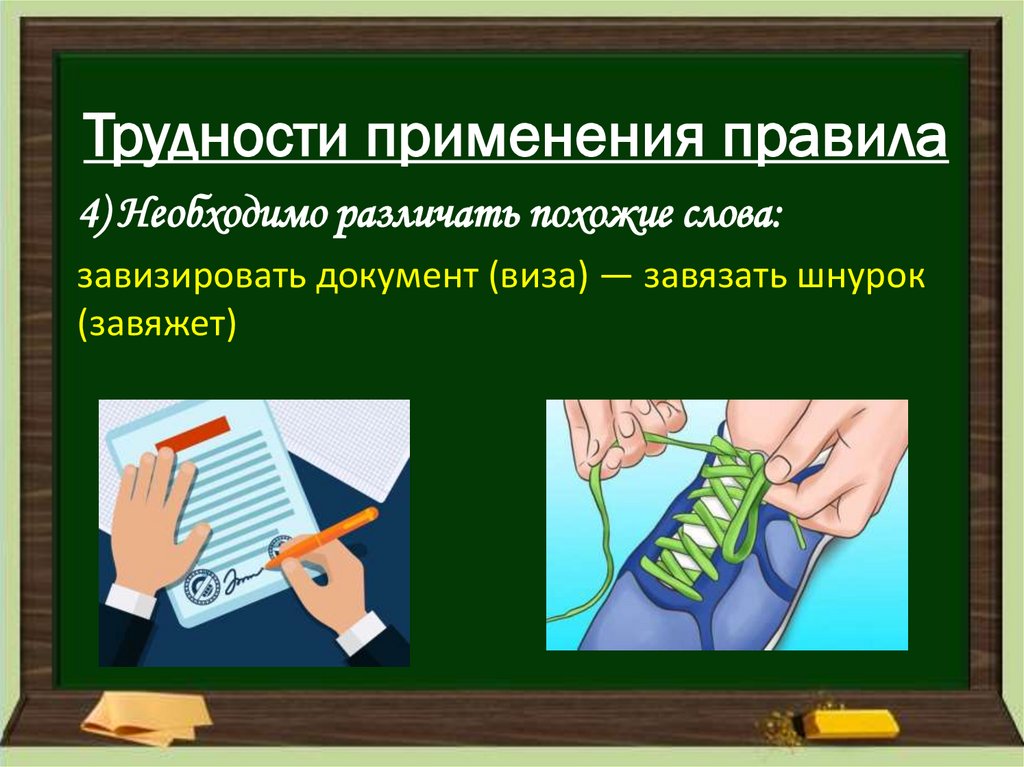 Трудности применения правила

4) Необходимо различать похожие слова:

завизировать документ (виза) — завязать шнурок (завяжет)